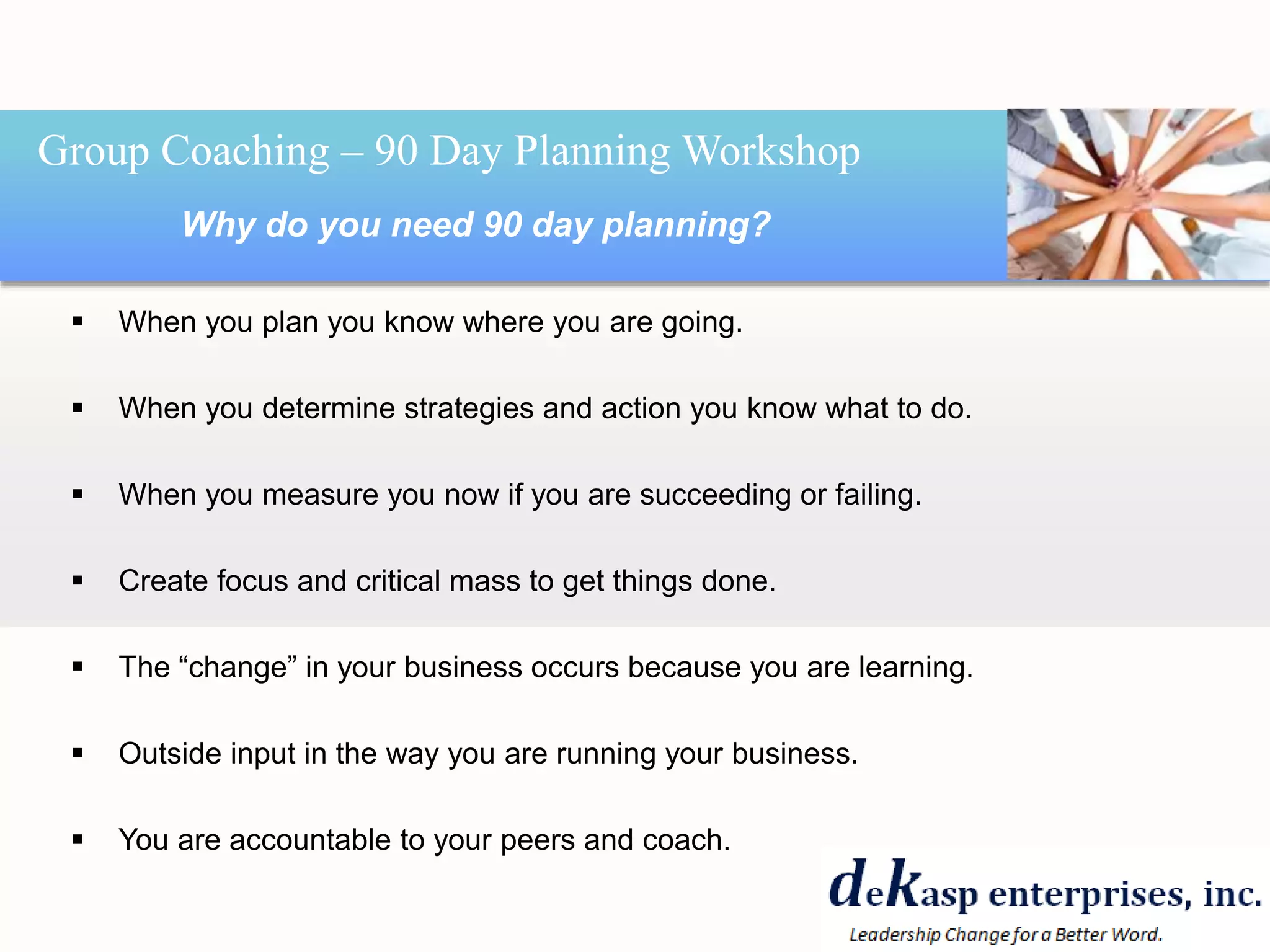 Group Coaching – 90 Day Planning Workshop

Why do you need 90 day planning?

▪ When you plan you know where you are going.

▪ When you determine strategies and action you know what to do.

▪ When you measure you now if you are succeeding or failing.

▪ Create focus and critical mass to get things done.

▪ The “change” in your business occurs because you are learning.

▪ Outside input in the way you are running your business.

▪ You are accountable to your peers and coach.

deKasp enterprises, inc.
Leadership Change for a Better Word.